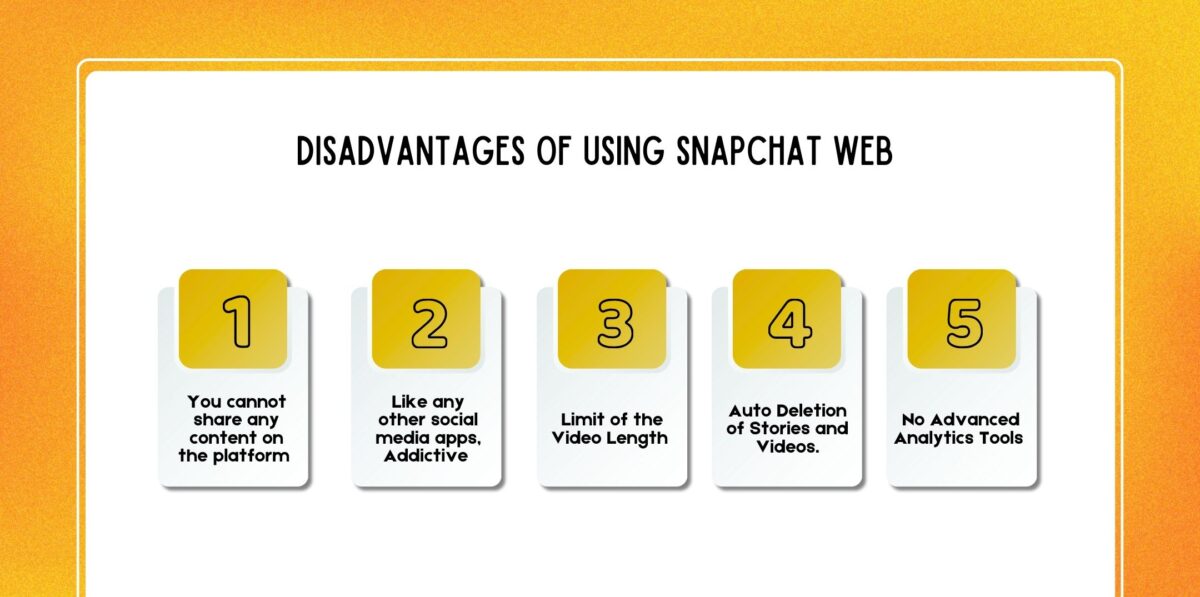 DISADVANTAGES OF USING SNAPCHAT WEB

1

You cannot share any content on the platform

2

Like any other social media apps, Addictive

3

Limit of the Video Length

4

Auto Deletion of Stories and Videos.

5

No Advanced Analytics Tools